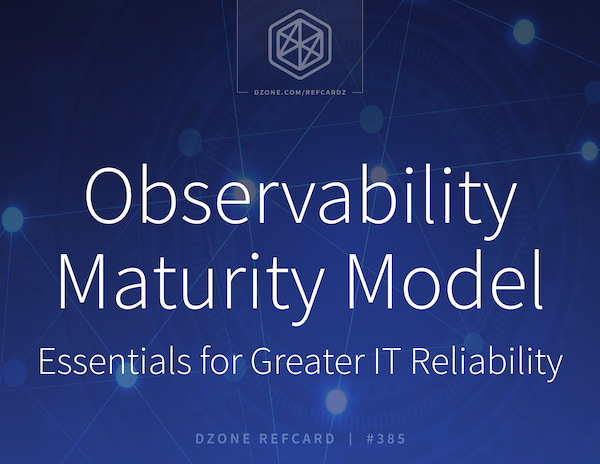 DZONE.COM/REFCARDZ

Observability Maturity Model

Essentials for Greater IT Reliability

DZONE REFCARD | #385